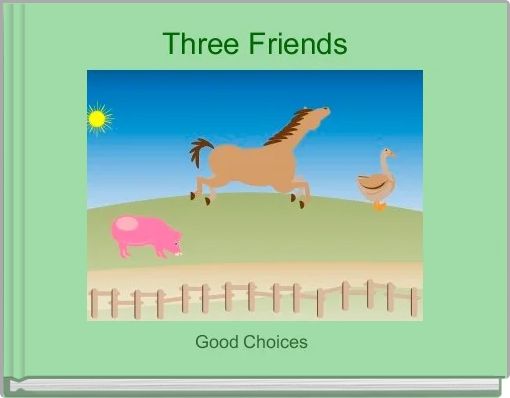 Three Friends

Good Choices